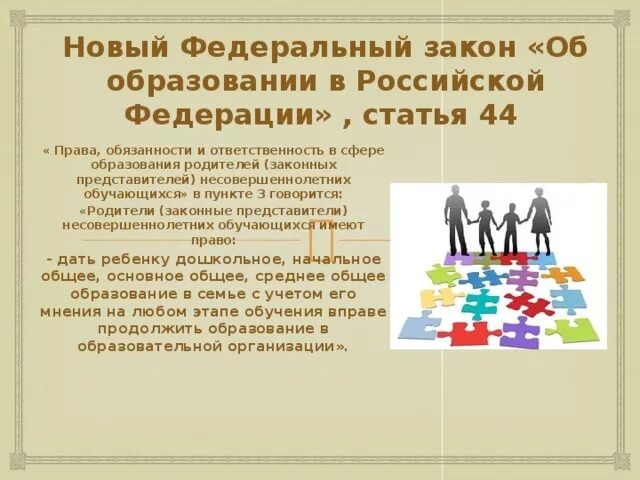 Новый Федеральный закон «Об образовании в Российской Федерации» , статья 44

« Права, обязанности и ответственность в сфере образования родителей (законных представителей) несовершеннолетних обучающихся» в пункте 3 говорится:

«Родители (законные представители) несовершеннолетних обучающихся имеют право:

- дать ребенку дошкольное, начальное общее, основное общее, среднее общее образование в семье с учетом его мнения на любом этапе обучения вправе продолжить образование в образовательной организации».